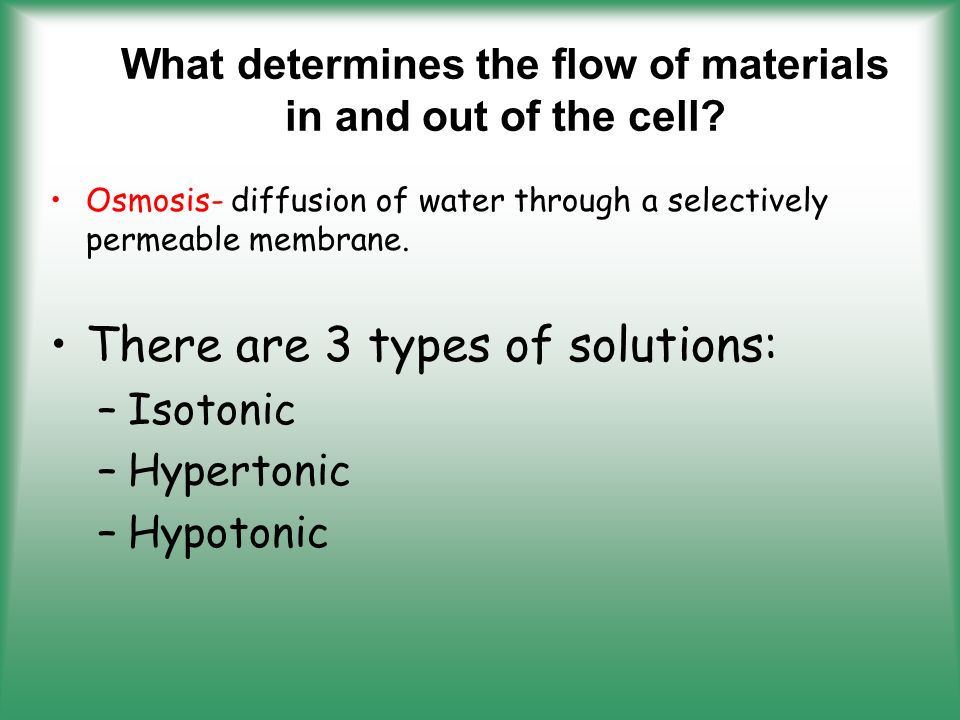 What determines the flow of materials in and out of the cell?

• Osmosis- diffusion of water through a selectively permeable membrane.

• There are 3 types of solutions:
– Isotonic
– Hypertonic
– Hypotonic